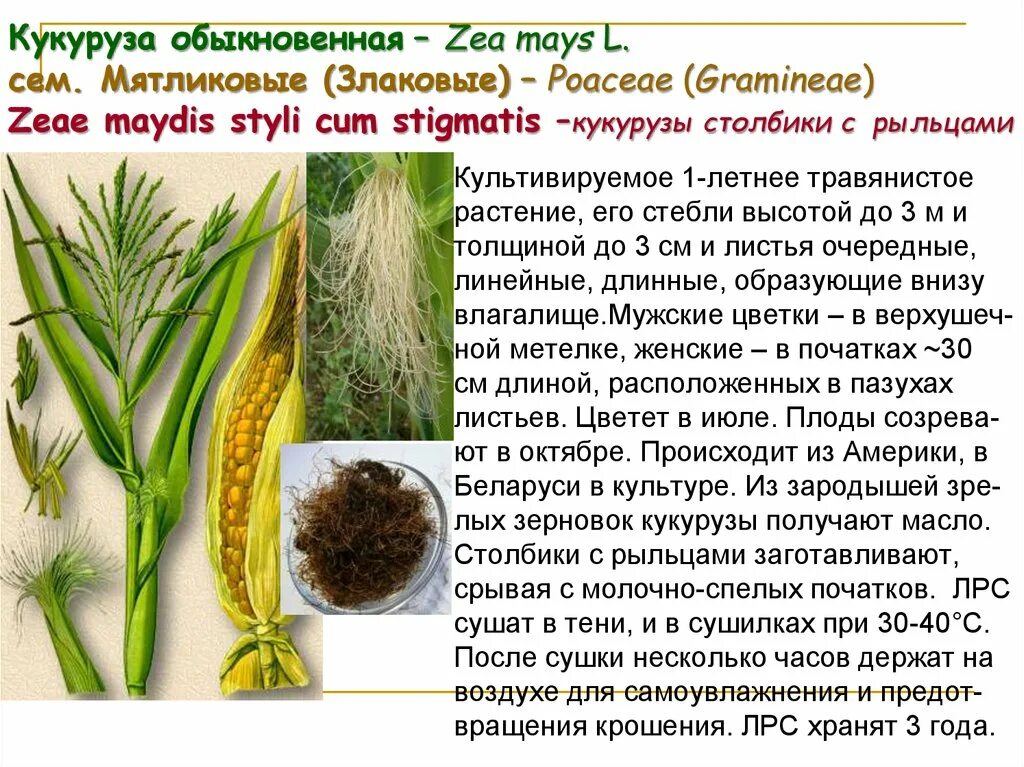 Кукуруза обыкновенная – Zea mays L.
сем. Мятликовые (Злаковые) – Poaceae (Gramineae)
Zeae maydis styli cum stigmatis –кукурузы столбики с рыльцами

Культивируемое 1-летнее травянистое растение, его стебли высотой до 3 м и толщиной до 3 см и листья очередные, линейные, длинные, образующие внизу влагалище.Мужские цветки – в верхушечной метелке, женские – в початках ~30 см длиной, расположенных в пазухах листьев. Цветет в июле. Плоды созревают в октябре. Происходит из Америки, в Беларуси в культуре. Из зародышей зрелых зерновок кукурузы получают масло. Столбики с рыльцами заготавливают, срывая с молочно-спелых початков. ЛРС сушат в тени, и в сушилках при 30-40°С. После сушки несколько часов держат на воздухе для самоувлажнения и предотвращения крошения. ЛРС хранят 3 года.